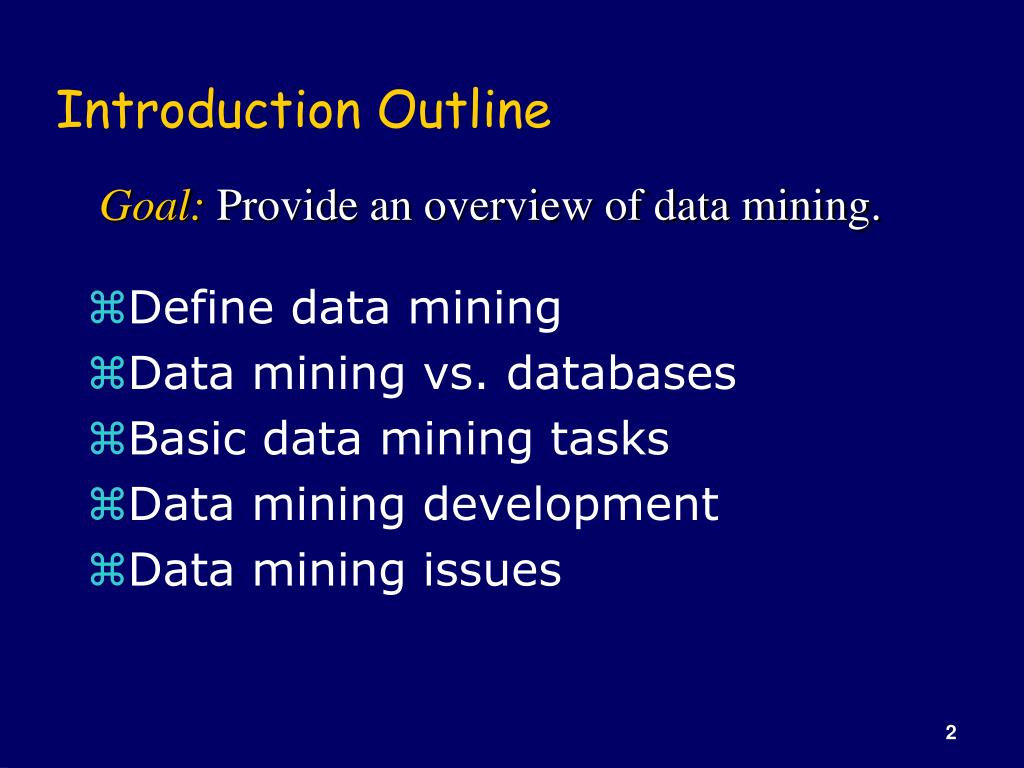 Introduction Outline

Goal: Provide an overview of data mining.

⌘Define data mining
⌘Data mining vs. databases
⌘Basic data mining tasks
⌘Data mining development
⌘Data mining issues

2